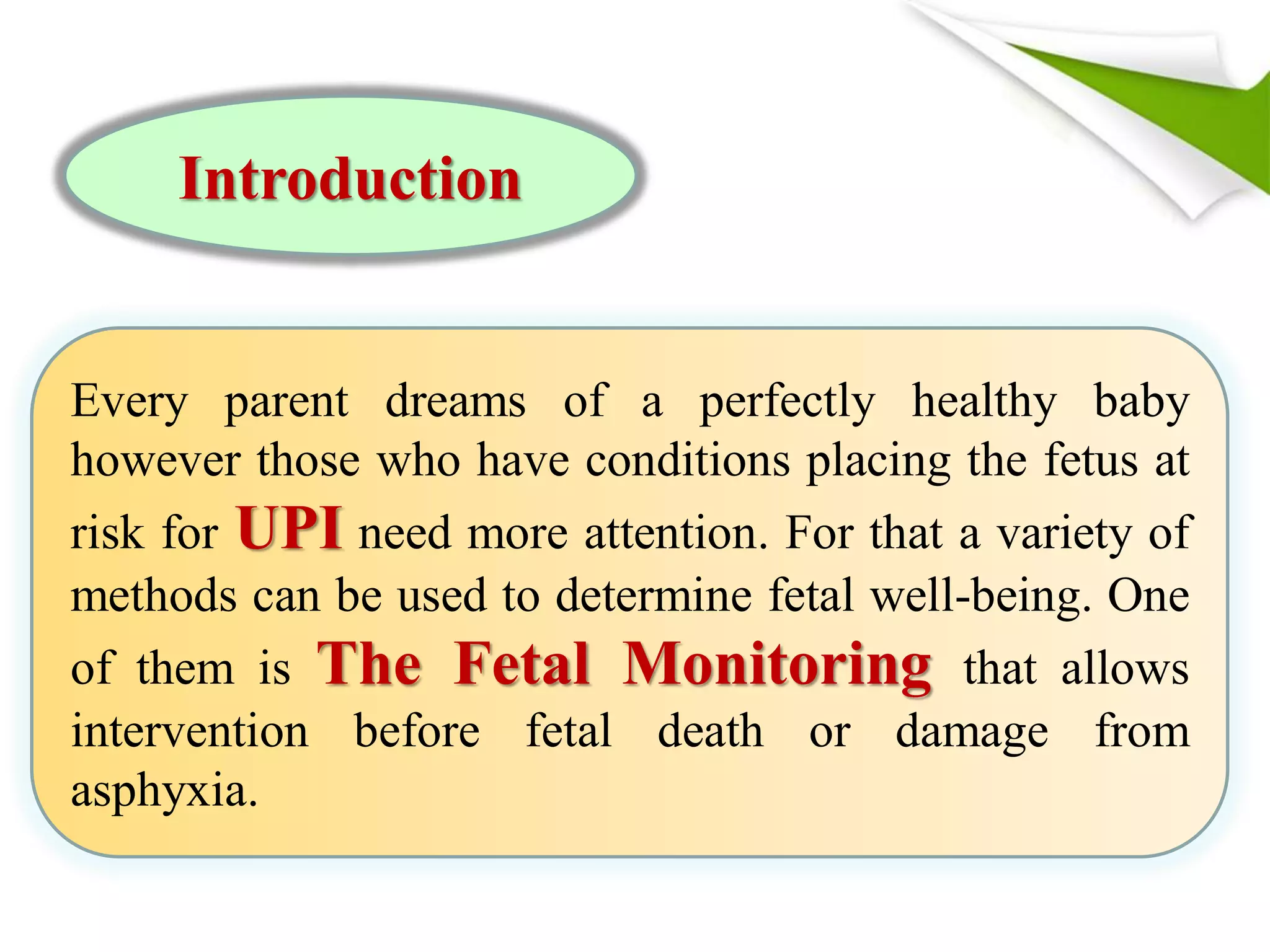 Introduction

Every parent dreams of a perfectly healthy baby however those who have conditions placing the fetus at risk for UPI need more attention. For that a variety of methods can be used to determine fetal well-being. One of them is The Fetal Monitoring that allows intervention before fetal death or damage from asphyxia.